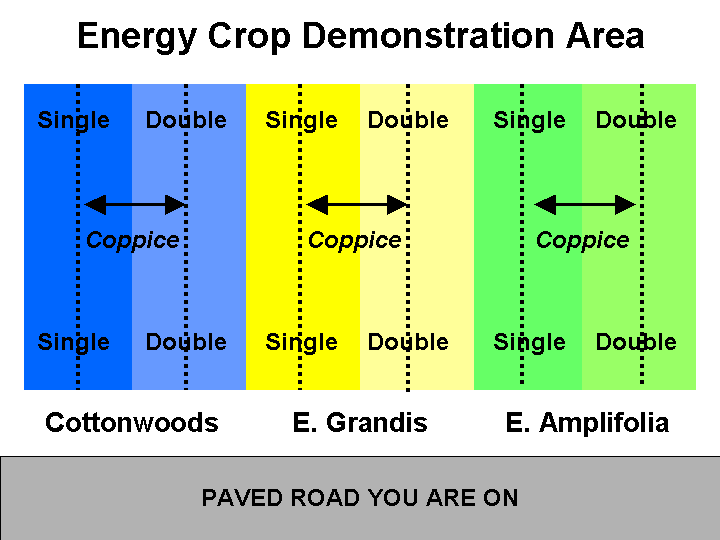 Energy Crop Demonstration Area

Single Double Single Double Single Double

Coppice Coppice Coppice

Single Double Single Double Single Double

Cottonwoods E. Grandis E. Amplifolia

PAVED ROAD YOU ARE ON